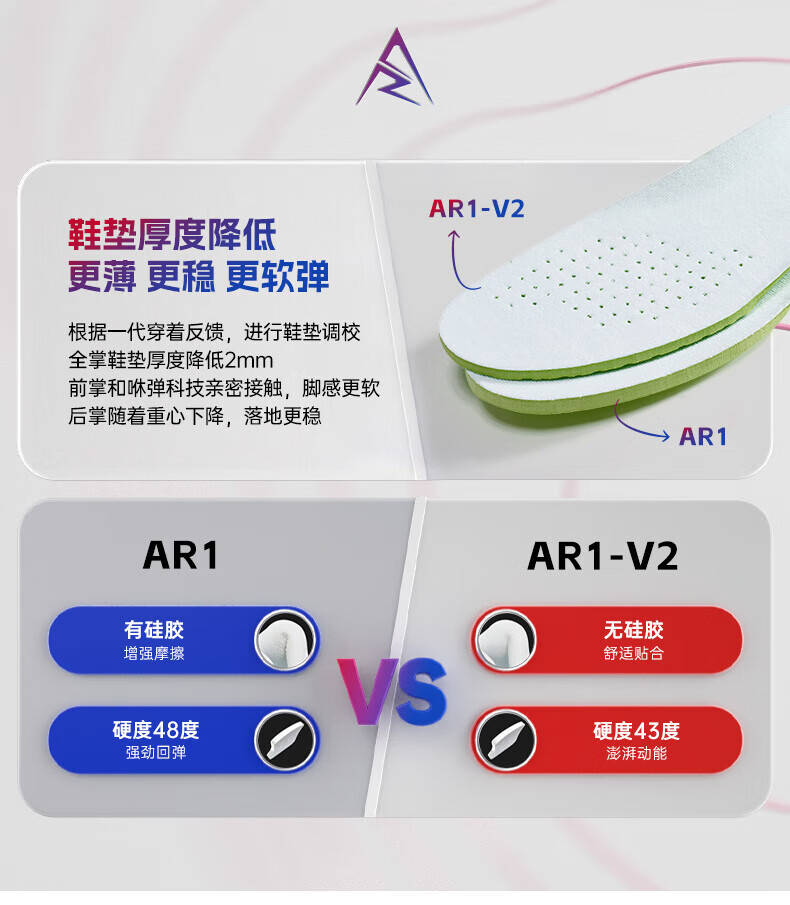 鞋垫厚度降低
更薄 更稳 更软弹

根据一代穿着反馈，进行鞋垫调校
全掌鞋垫厚度降低2mm
前掌和咻弹科技亲密接触，脚感更软
后掌随着重心下降，落地更稳

AR1-V2

AR1

AR1

有硅胶
增强摩擦

硬度48度
强劲回弹

VS

AR1-V2

无硅胶
舒适贴合

硬度43度
澎湃动能